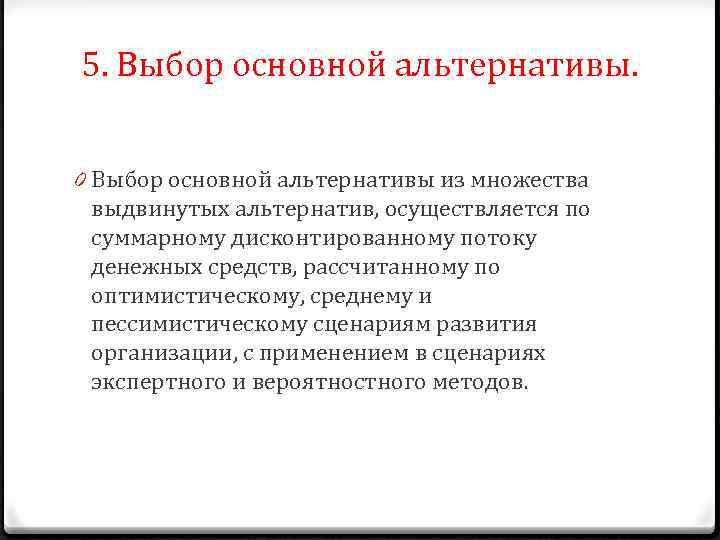 5. Выбор основной альтернативы.

0 Выбор основной альтернативы из множества выдвинутых альтернатив, осуществляется по суммарному дисконтированному потоку денежных средств, рассчитанному по оптимистическому, среднему и пессимистическому сценариям развития организации, с применением в сценариях экспертного и вероятностного методов.